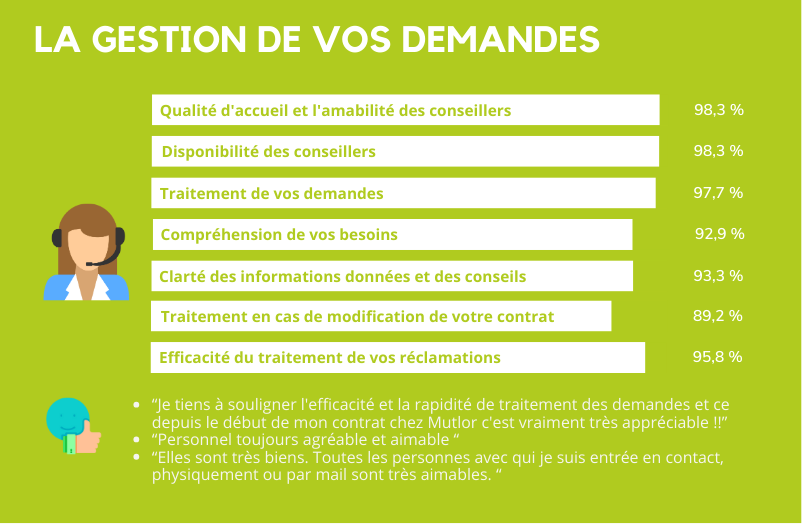 LA GESTION DE VOS DEMANDES

Qualité d'accueil et l'amabilité des conseillers 98,3 %

Disponibilité des conseillers 98,3 %

Traitement de vos demandes 97,7 %

Compréhension de vos besoins 92,9 %

Clarté des informations données et des conseils 93,3 %

Traitement en cas de modification de votre contrat 89,2 %

Efficacité du traitement de vos réclamations 95,8 %

- “Je tiens à souligner l'efficacité et la rapidité de traitement des demandes et ce depuis le début de mon contrat chez Mutlor c'est vraiment très appréciable !!”
- “Personnel toujours agréable et aimable “
- “Elles sont très biens. Toutes les personnes avec qui je suis entrée en contact, physiquement ou par mail sont très aimables. “